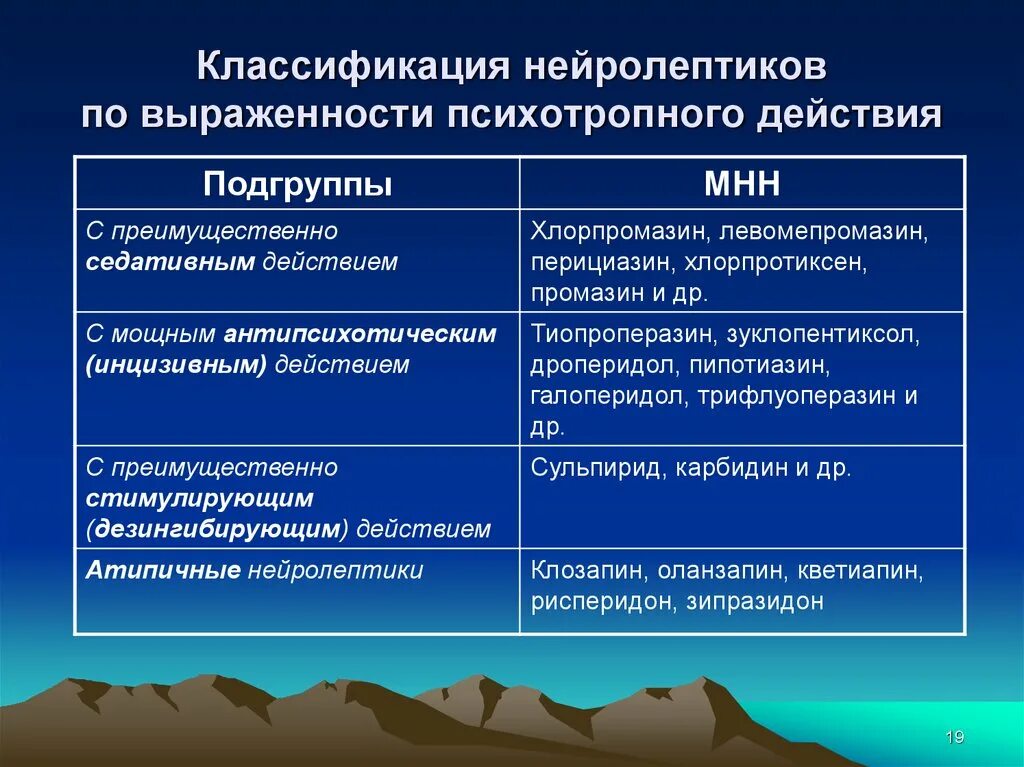 Классификация нейролептиков по выраженности психотропного действия

| Подгруппы | МНН |
|---|---|
| С преимущественно седативным действием | Хлорпромазин, левомепромазин, перициазин, хлорпротиксен, промазин и др. |
| С мощным антипсихотическим (инцизивным) действием | Тиопроперазин, зуклопентиксол, дроперидол, пипотиазин, галоперидол, трифлуоперазин и др. |
| С преимущественно стимулирующим (дезингибирующим) действием | Сульпирид, карбидин и др. |
| Атипичные нейролептики | Клозапин, оланзапин, кветиапин, рисперидон, зипразидон |

19